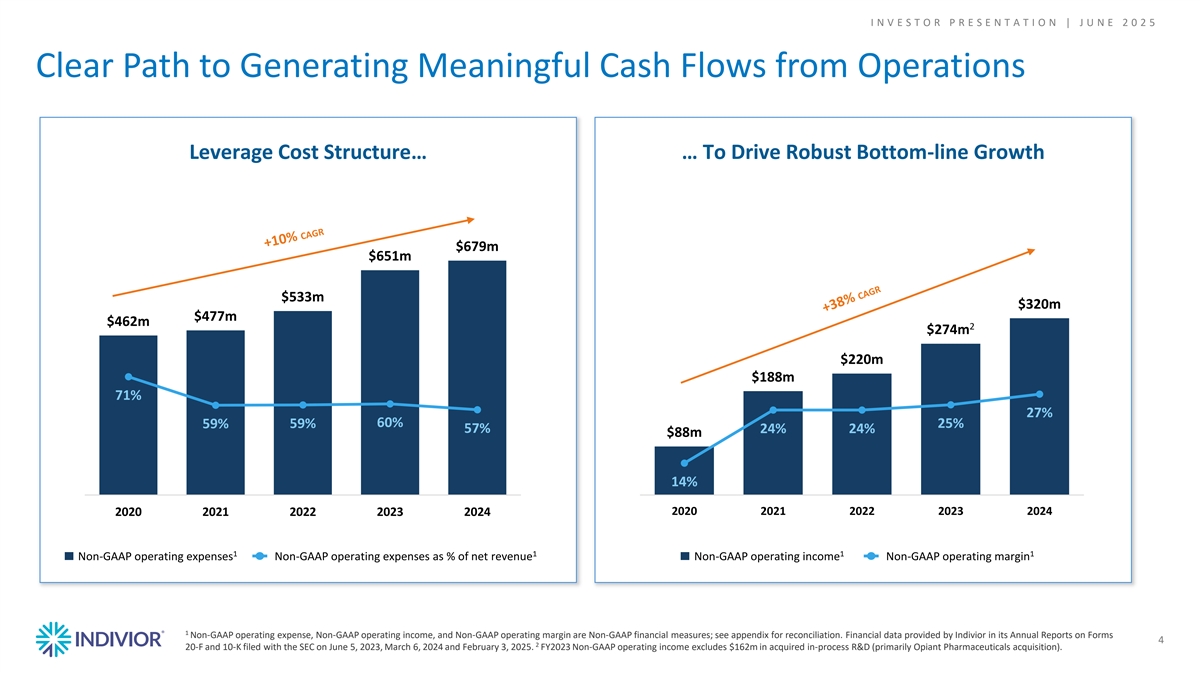 INVESTOR PRESENTATION | JUNE 2025

Clear Path to Generating Meaningful Cash Flows from Operations

Leverage Cost Structure…

+10% CAGR

$462m $477m $533m $651m $679m

71% 59% 59% 60% 57%

2020 2021 2022 2023 2024

Non-GAAP operating expenses$^1$ Non-GAAP operating expenses as % of net revenue$^1$

… To Drive Robust Bottom-line Growth

+38% CAGR

$88m $188m $220m $274m$^2$ $320m

14% 24% 24% 25% 27%

2020 2021 2022 2023 2024

Non-GAAP operating income$^1$ Non-GAAP operating margin$^1$

INDIVIOR

$^1$ Non-GAAP operating expense, Non-GAAP operating income, and Non-GAAP operating margin are Non-GAAP financial measures; see appendix for reconciliation. Financial data provided by Indivior in its Annual Reports on Forms 20-F and 10-K filed with the SEC on June 5, 2023, March 6, 2024 and February 3, 2025. $^2$ FY2023 Non-GAAP operating income excludes $162m in acquired in-process R&D (primarily Opiant Pharmaceuticals acquisition).

4